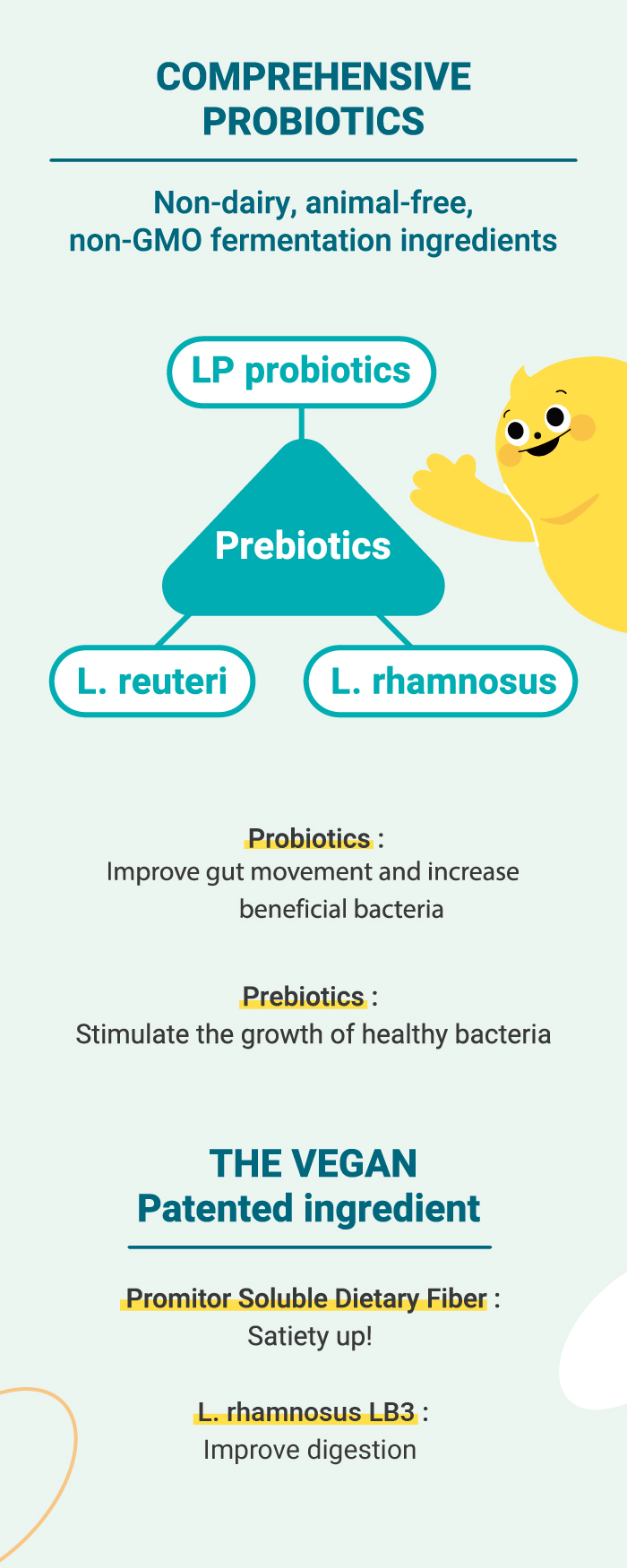 COMPREHENSIVE PROBIOTICS

Non-dairy, animal-free, non-GMO fermentation ingredients

LP probiotics

Prebiotics

L. reuteri

L. rhamnosus

Probiotics :
Improve gut movement and increase beneficial bacteria

Prebiotics :
Stimulate the growth of healthy bacteria

THE VEGAN
Patented ingredient

Promitor Soluble Dietary Fiber :
Satiety up!

L. rhamnosus LB3 :
Improve digestion